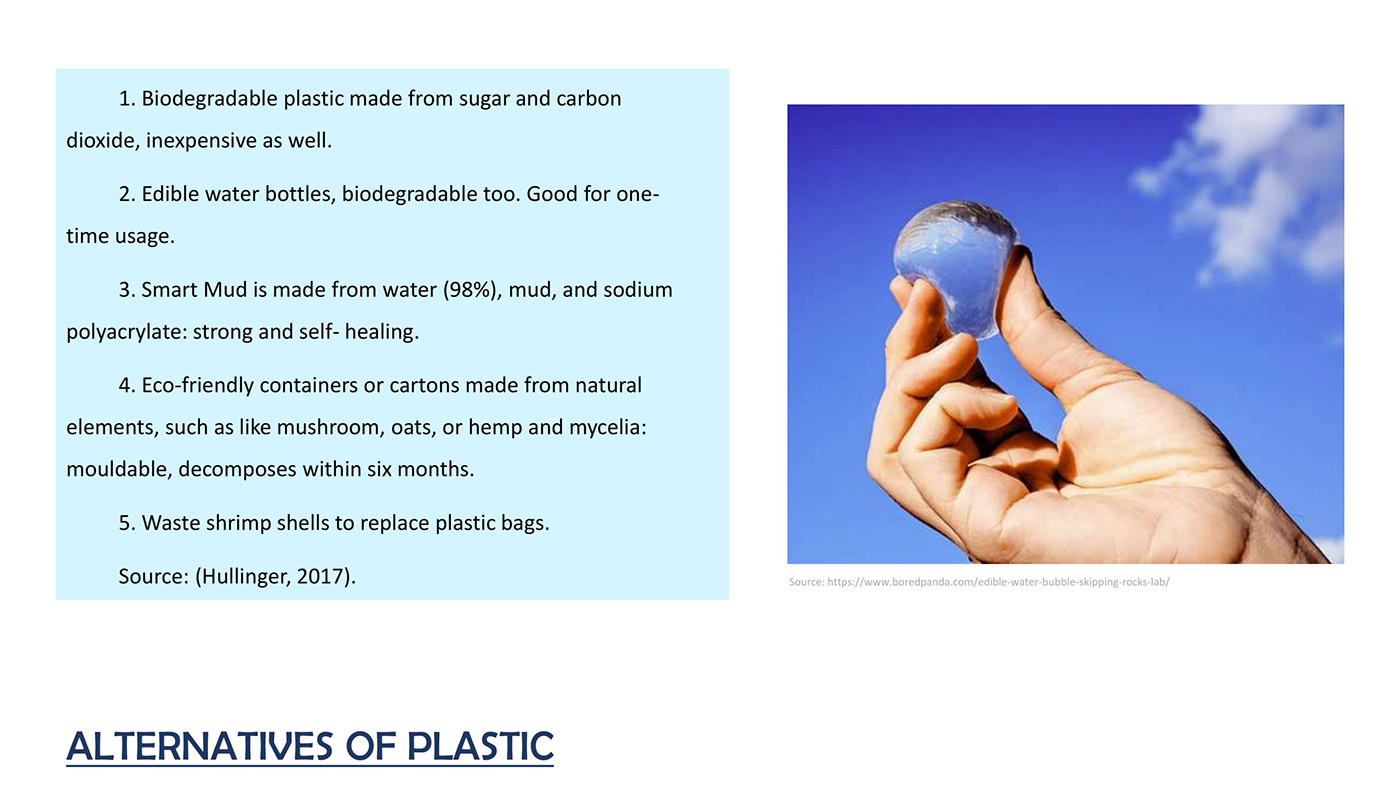 1. Biodegradable plastic made from sugar and carbon dioxide, inexpensive as well.

2. Edible water bottles, biodegradable too. Good for one-time usage.

3. Smart Mud is made from water (98%), mud, and sodium polyacrylate: strong and self- healing.

4. Eco-friendly containers or cartons made from natural elements, such as like mushroom, oats, or hemp and mycelia: mouldable, decomposes within six months.

5. Waste shrimp shells to replace plastic bags.

Source: (Hullinger, 2017).

Source: https://www.boredpanda.com/edible-water-bubble-skipping-rocks-lab/

ALTERNATIVES OF PLASTIC